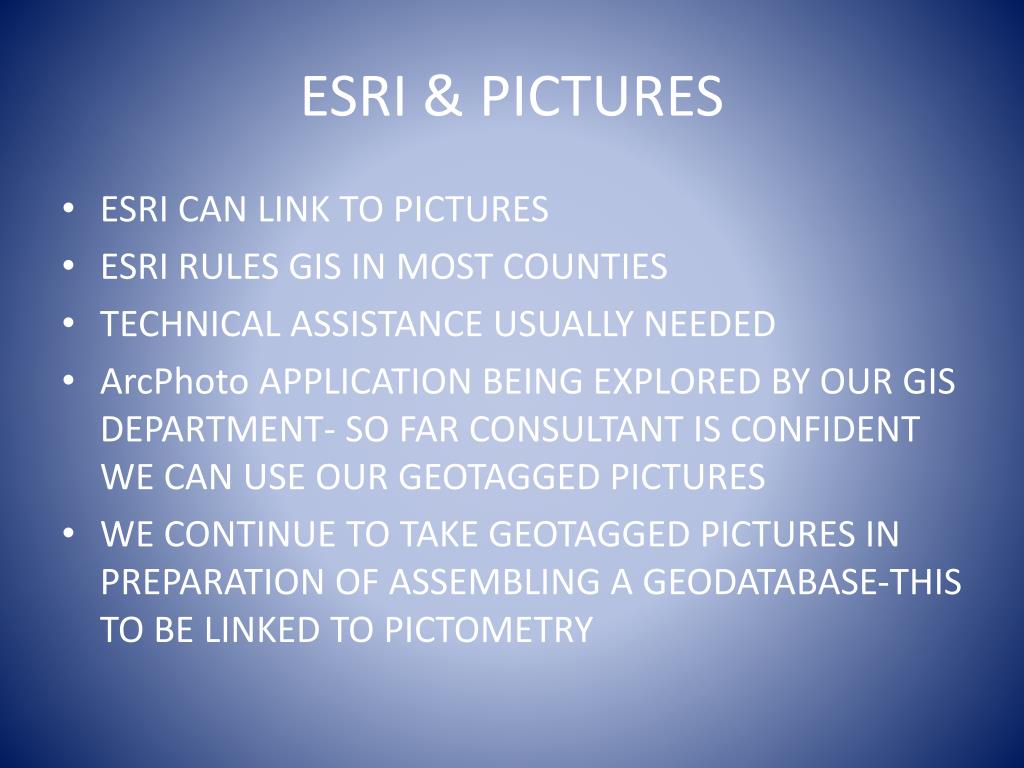 ESRI & PICTURES

• ESRI CAN LINK TO PICTURES
• ESRI RULES GIS IN MOST COUNTIES
• TECHNICAL ASSISTANCE USUALLY NEEDED
• ArcPhoto APPLICATION BEING EXPLORED BY OUR GIS DEPARTMENT- SO FAR CONSULTANT IS CONFIDENT WE CAN USE OUR GEOTAGGED PICTURES
• WE CONTINUE TO TAKE GEOTAGGED PICTURES IN PREPARATION OF ASSEMBLING A GEODATABASE-THIS TO BE LINKED TO PICTOMETRY